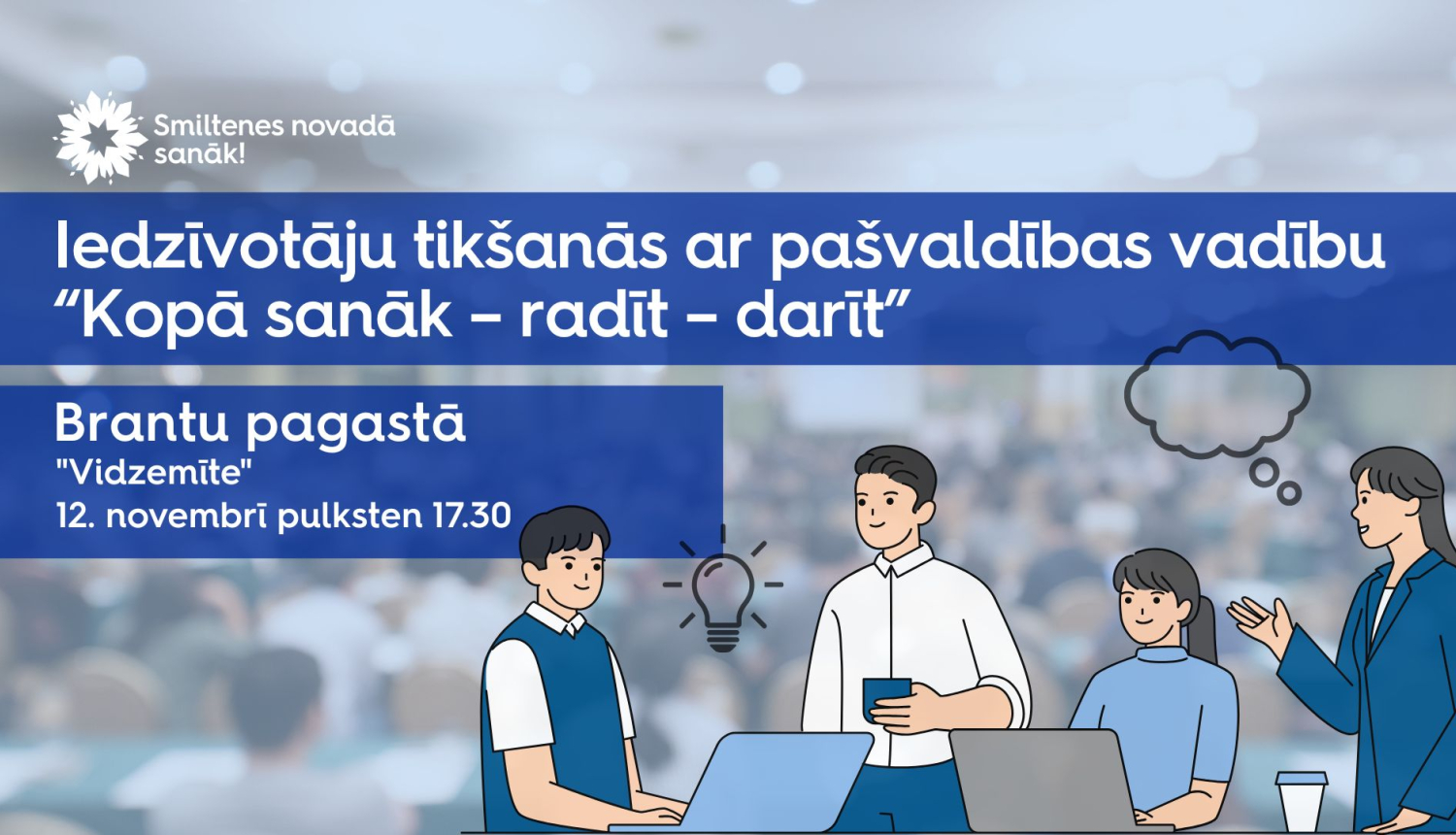 Smiltenes novadā sanāk!

Iedzīvotāju tikšanās ar pašvaldības vadību “Kopā sanāk – radīt – darīt”

Brantu pagastā
"Vidzemīte"
12. novembrī pulksten 17.30